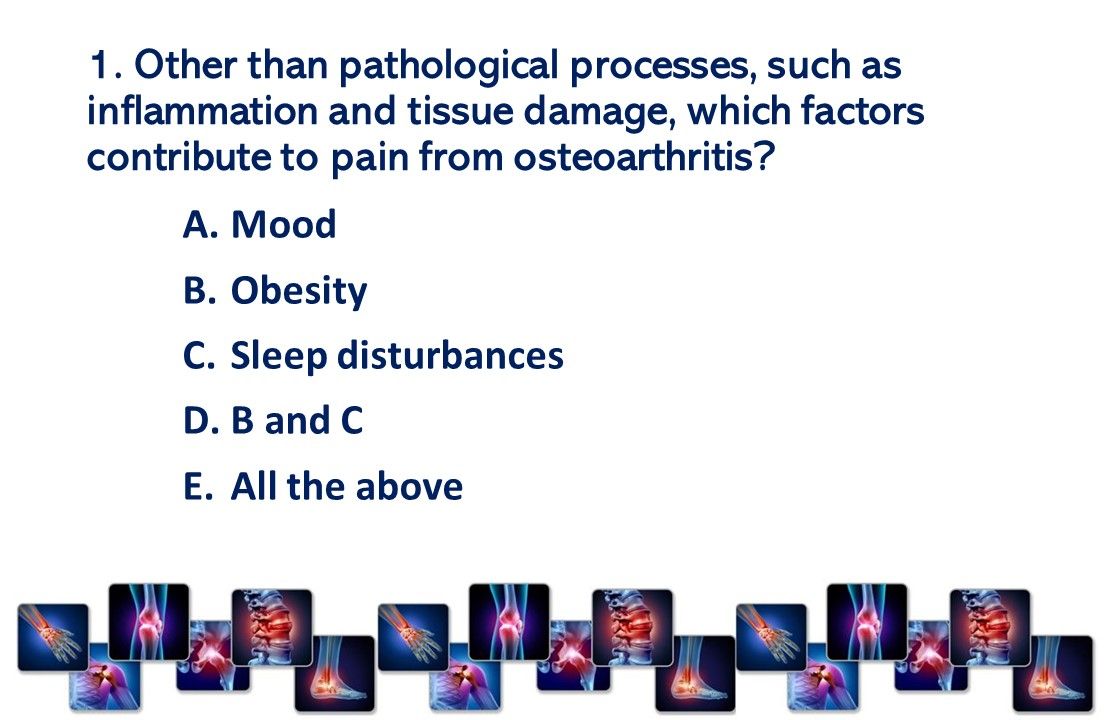 1. Other than pathological processes, such as inflammation and tissue damage, which factors contribute to pain from osteoarthritis?

A. Mood

B. Obesity

C. Sleep disturbances

D. B and C

E. All the above